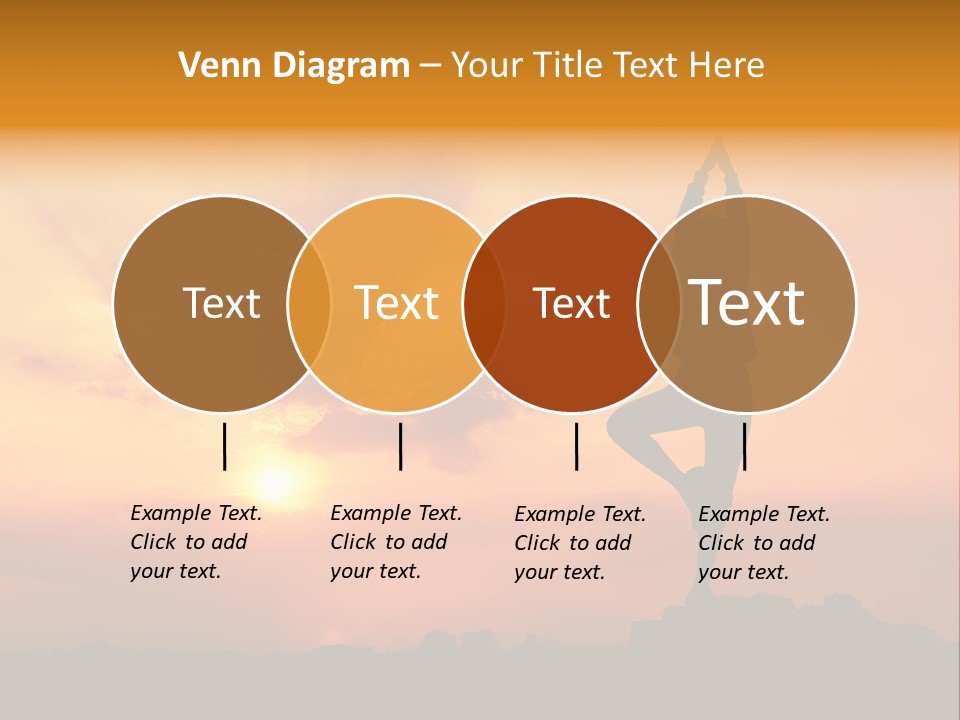 Venn Diagram – Your Title Text Here

Text

Text

Text

Text

Example Text. Click to add your text.

Example Text. Click to add your text.

Example Text. Click to add your text.

Example Text. Click to add your text.